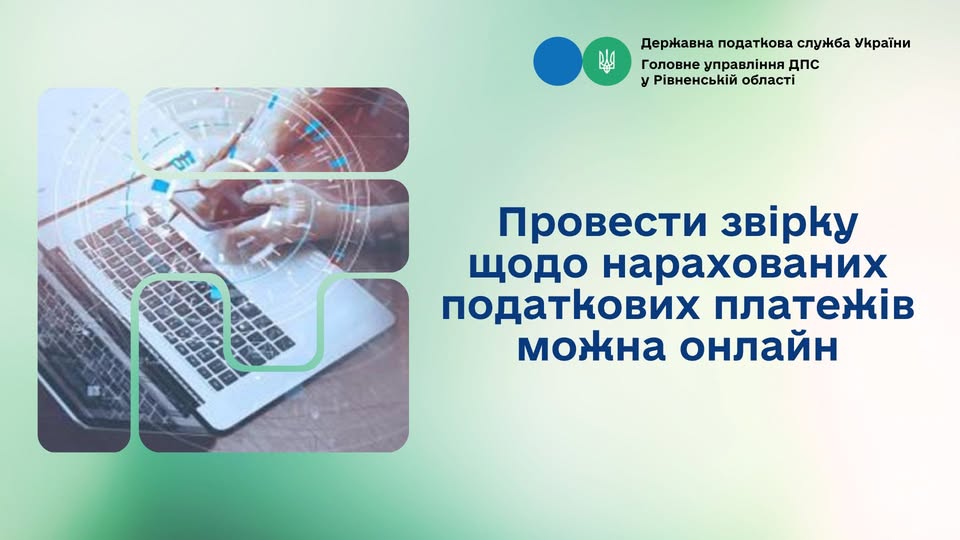 Державна податкова служба України
Головне управління ДПС у Рівненській області

Провести звірку щодо нарахованих податкових платежів можна онлайн